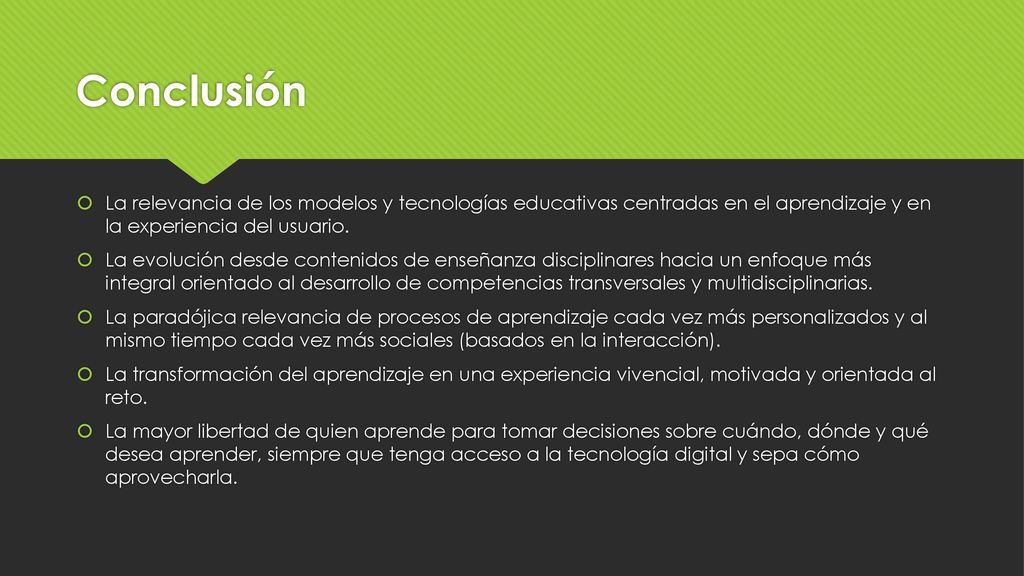 Conclusión

La relevancia de los modelos y tecnologías educativas centradas en el aprendizaje y en la experiencia del usuario.

La evolución desde contenidos de enseñanza disciplinares hacia un enfoque más integral orientado al desarrollo de competencias transversales y multidisciplinarias.

La paradójica relevancia de procesos de aprendizaje cada vez más personalizados y al mismo tiempo cada vez más sociales (basados en la interacción).

La transformación del aprendizaje en una experiencia vivencial, motivada y orientada al reto.

La mayor libertad de quien aprende para tomar decisiones sobre cuándo, dónde y qué desea aprender, siempre que tenga acceso a la tecnología digital y sepa cómo aprovecharla.